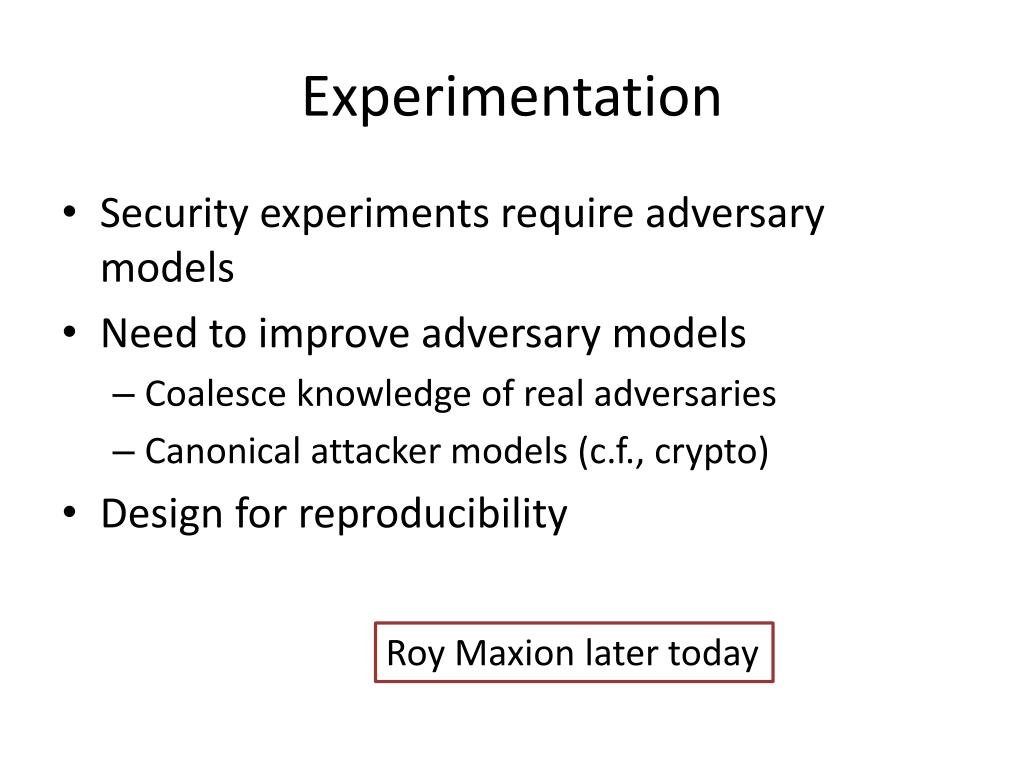 Experimentation

• Security experiments require adversary models
• Need to improve adversary models
– Coalesce knowledge of real adversaries
– Canonical attacker models (c.f., crypto)
• Design for reproducibility

Roy Maxion later today